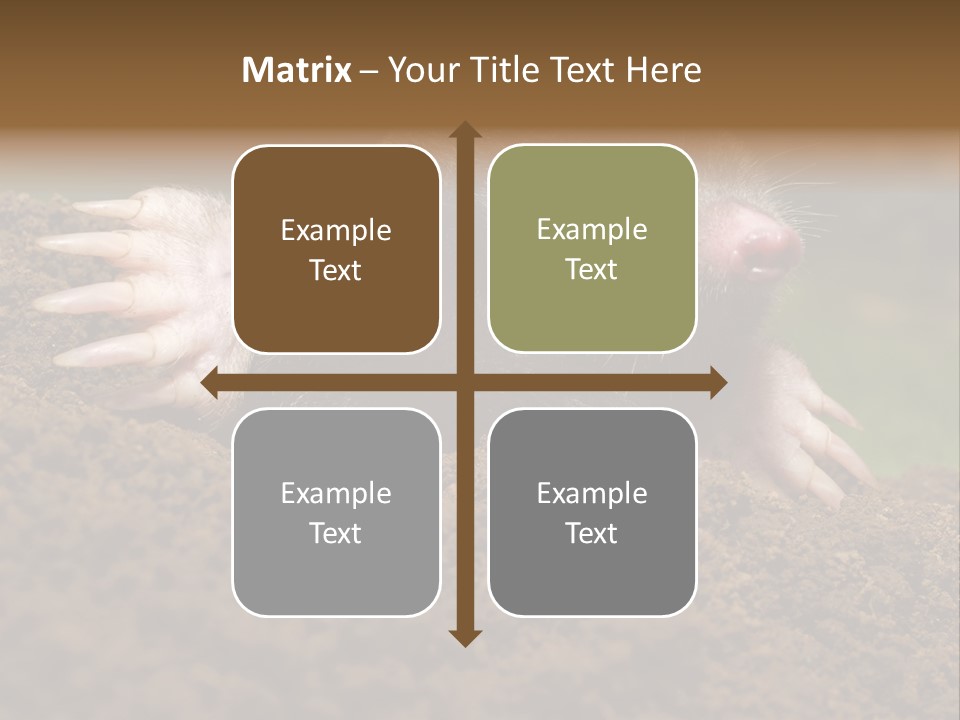 Matrix – Your Title Text Here

Example Text

Example Text

Example Text

Example Text